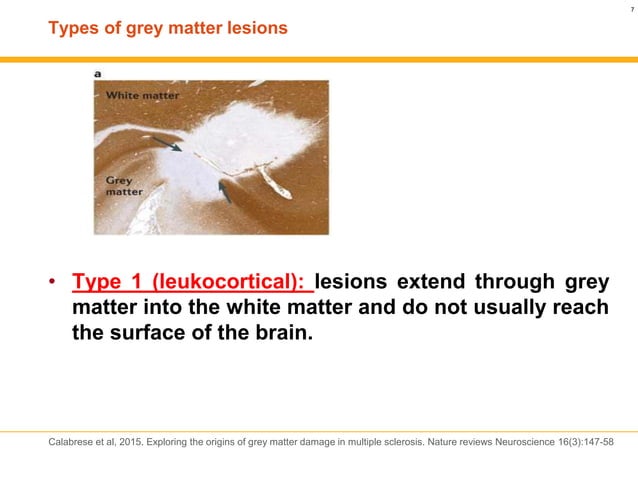 7

Types of grey matter lesions

a

White matter

Grey matter

• Type 1 (leukocortical): lesions extend through grey matter into the white matter and do not usually reach the surface of the brain.

Calabrese et al, 2015. Exploring the origins of grey matter damage in multiple sclerosis. Nature reviews Neuroscience 16(3):147-58